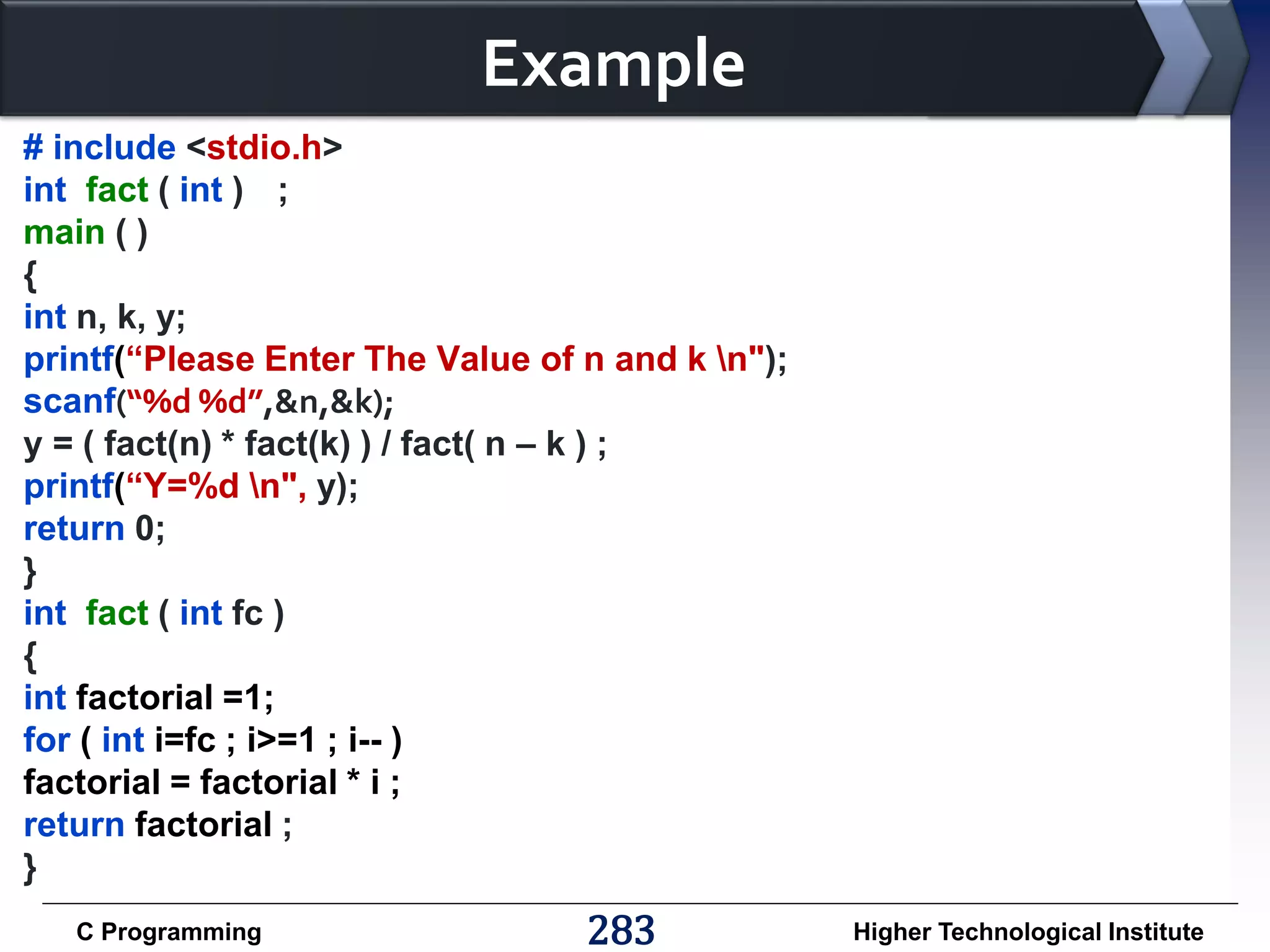 Example

# include <stdio.h>
int fact ( int ) ;
main ( )
{
int n, k, y;
printf(“Please Enter The Value of n and k \n");
scanf(“%d %d”,&n,&k);
y = ( fact(n) * fact(k) ) / fact( n – k ) ;
printf(“Y=%d \n", y);
return 0;
}
int fact ( int fc )
{
int factorial =1;
for ( int i=fc ; i>=1 ; i-- )
factorial = factorial * i ;
return factorial ;
}

C Programming 283 Higher Technological Institute